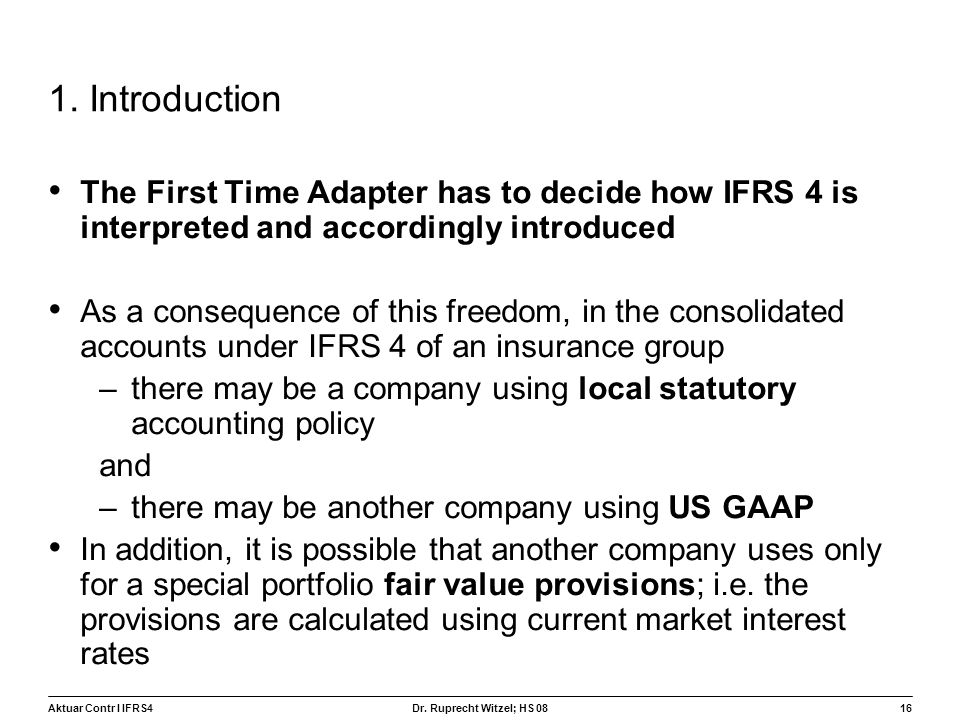 1. Introduction

• The First Time Adapter has to decide how IFRS 4 is interpreted and accordingly introduced

• As a consequence of this freedom, in the consolidated accounts under IFRS 4 of an insurance group
– there may be a company using local statutory accounting policy
and
– there may be another company using US GAAP
• In addition, it is possible that another company uses only for a special portfolio fair value provisions; i.e. the provisions are calculated using current market interest rates

Aktuar Contr I IFRS4 Dr. Ruprecht Witzel; HS 08 16